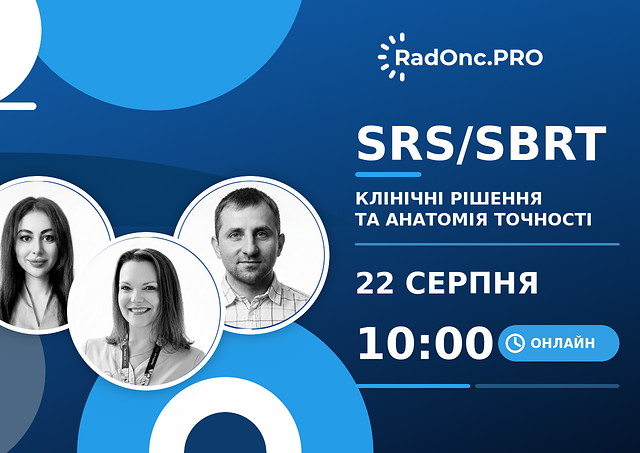 RadOnc.PRO

SRS/SBRT

КЛІНІЧНІ РІШЕННЯ ТА АНАТОМІЯ ТОЧНОСТІ

22 СЕРПНЯ

10:00

ОНЛАЙН